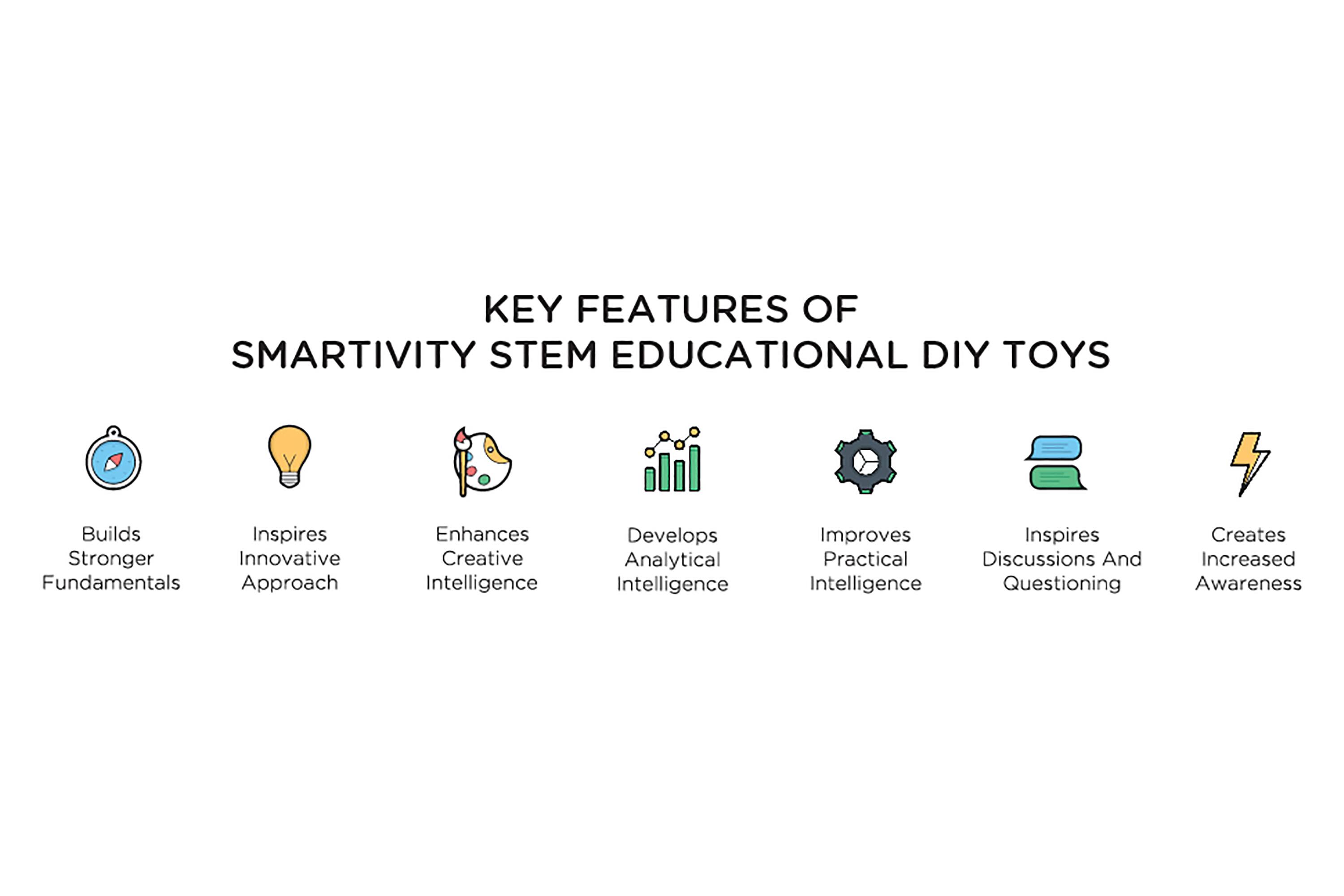 KEY FEATURES OF
SMARTIVITY STEM EDUCATIONAL DIY TOYS

Builds Stronger Fundamentals

Inspires Innovative Approach

Enhances Creative Intelligence

Develops Analytical Intelligence

Improves Practical Intelligence

Inspires Discussions And Questioning

Creates Increased Awareness